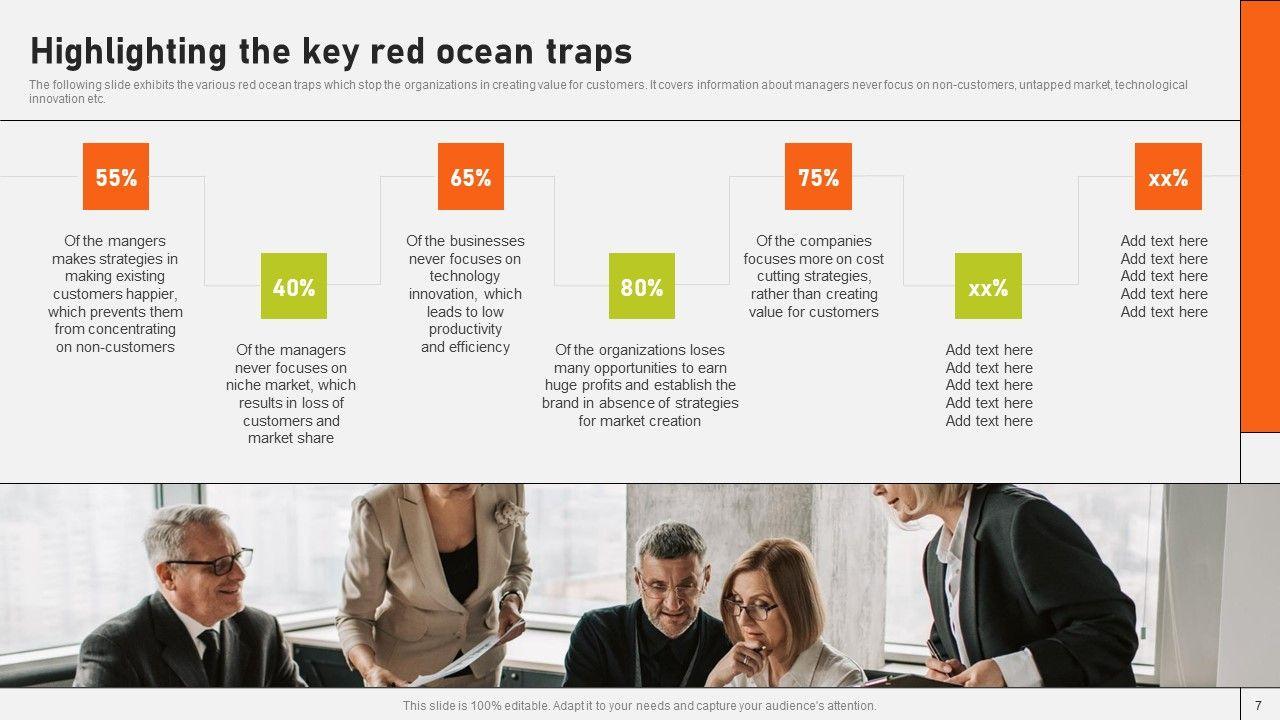 Highlighting the key red ocean traps

The following slide exhibits the various red ocean traps which stop the organizations in creating value for customers. It covers information about managers never focus on non-customers, untapped market, technological innovation etc.

55%

Of the mangers makes strategies in making existing customers happier, which prevents them from concentrating on non-customers

40%

Of the managers never focuses on niche market, which results in loss of customers and market share

65%

Of the businesses never focuses on technology innovation, which leads to low productivity and efficiency

80%

Of the organizations loses many opportunities to earn huge profits and establish the brand in absence of strategies for market creation

75%

Of the companies focuses more on cost cutting strategies, rather than creating value for customers

xx%

Add text here
Add text here
Add text here
Add text here
Add text here

xx%

Add text here
Add text here
Add text here
Add text here
Add text here

This slide is 100% editable. Adapt it to your needs and capture your audience's attention.

7